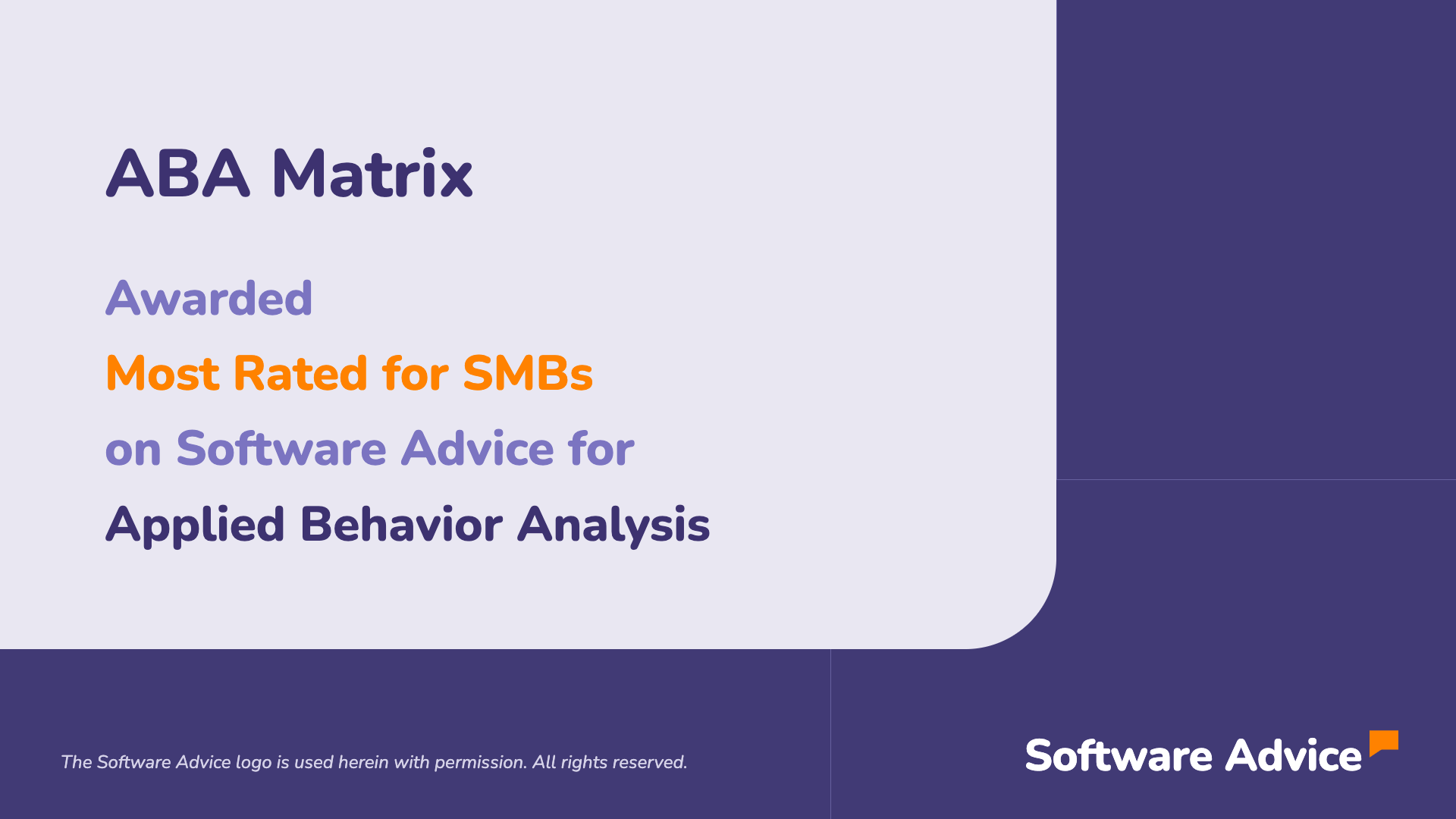 ABA Matrix

Awarded

Most Rated for SMBs

on Software Advice for

Applied Behavior Analysis

The Software Advice logo is used herein with permission. All rights reserved.

Software Advice